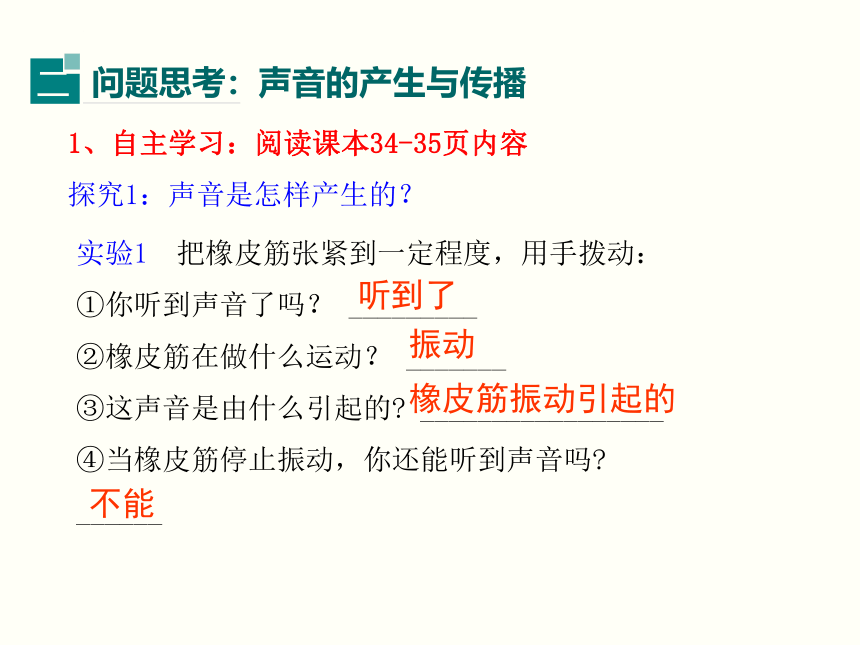 二 问题思考：声音的产生与传播

1、自主学习：阅读课本34-35页内容

探究1：声音是怎样产生的？

实验1　把橡皮筋张紧到一定程度，用手拨动：

①你听到声音了吗？ 听到了

②橡皮筋在做什么运动？ 振动

③这声音是由什么引起的? 橡皮筋振动引起的

④当橡皮筋停止振动，你还能听到声音吗?

不能